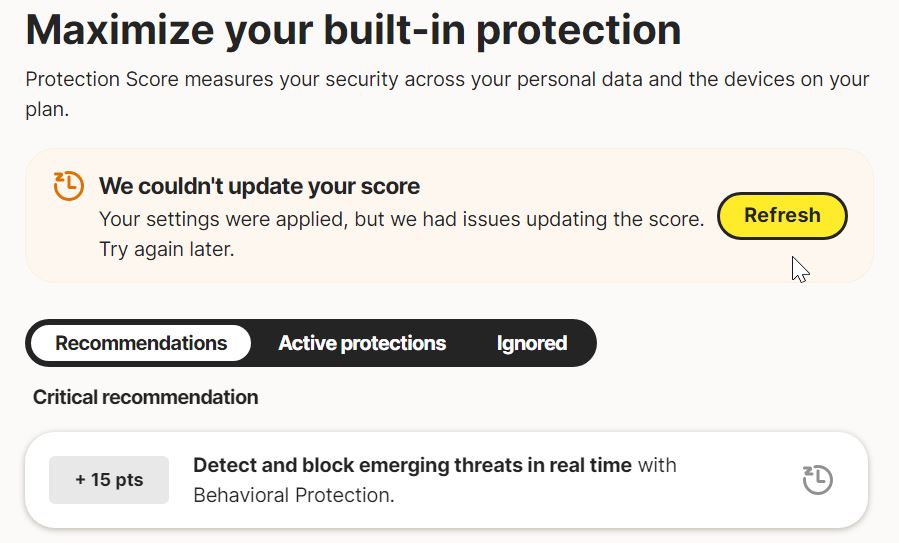 Maximize your built-in protection

Protection Score measures your security across your personal data and the devices on your plan.

We couldn't update your score

Your settings were applied, but we had issues updating the score. Try again later.

Refresh

Recommendations Active protections Ignored

Critical recommendation

+ 15 pts

Detect and block emerging threats in real time with Behavioral Protection.